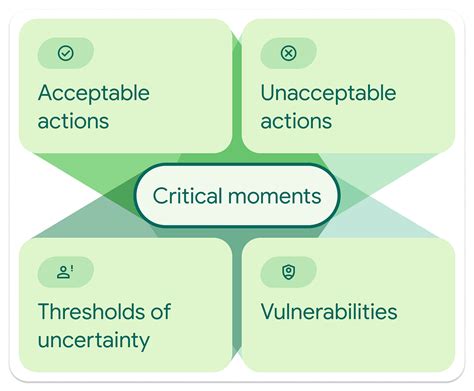 Acceptable actions

Unacceptable actions

Critical moments

Thresholds of uncertainty

Vulnerabilities